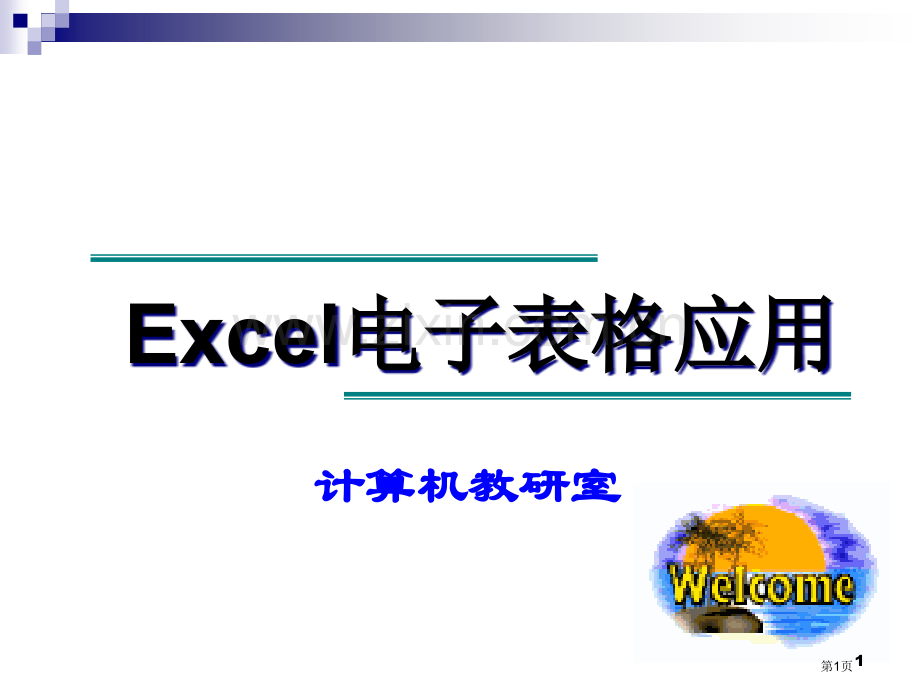 Excel电子表格应用

计算机教研室

Welcome

第1页 1